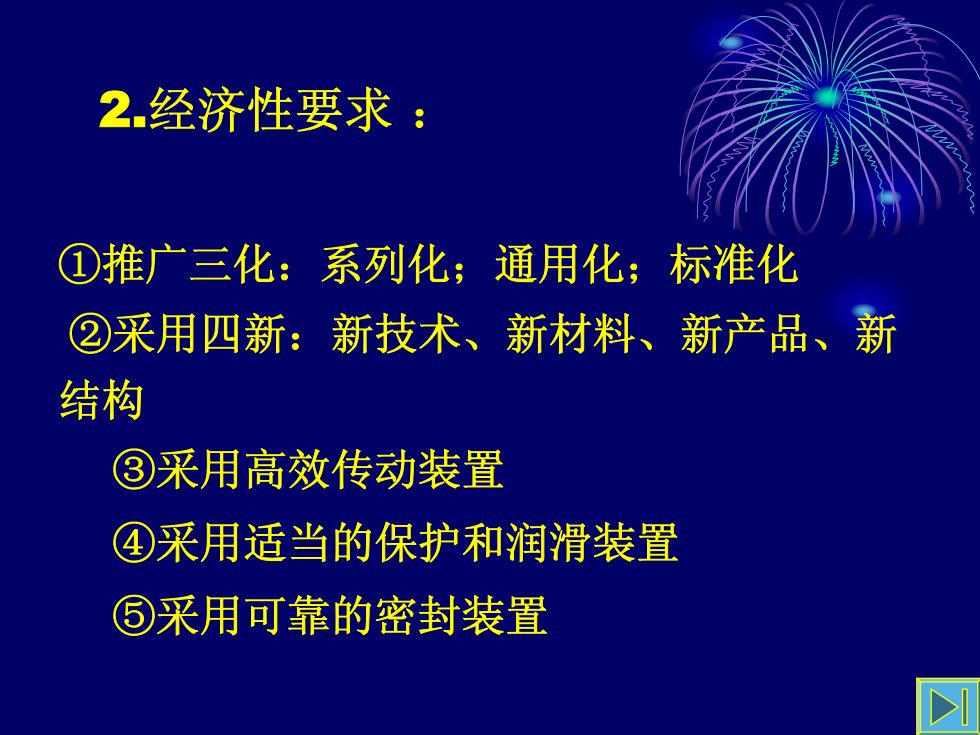 2.经济性要求 ：

①推广三化：系列化；通用化；标准化

②采用四新：新技术、新材料、新产品、新结构

③采用高效传动装置

④采用适当的保护和润滑装置

⑤采用可靠的密封装置